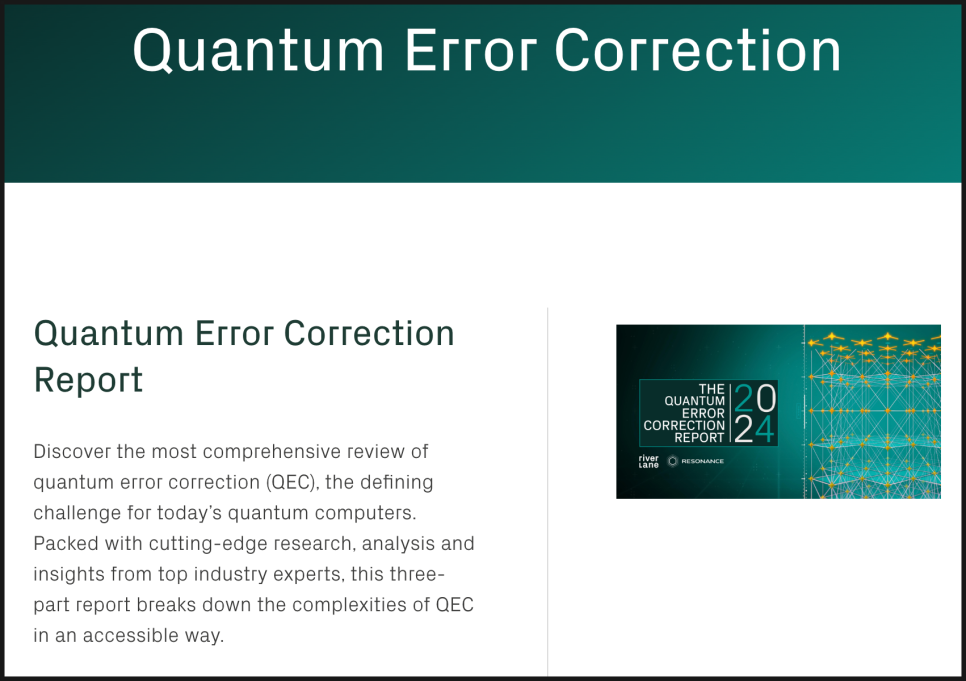 Quantum Error Correction

Quantum Error Correction Report

Discover the most comprehensive review of quantum error correction (QEC), the defining challenge for today's quantum computers. Packed with cutting-edge research, analysis and insights from top industry experts, this three-part report breaks down the complexities of QEC in an accessible way.

THE QUANTUM ERROR CORRECTION REPORT 20 24

river lane RESONANCE